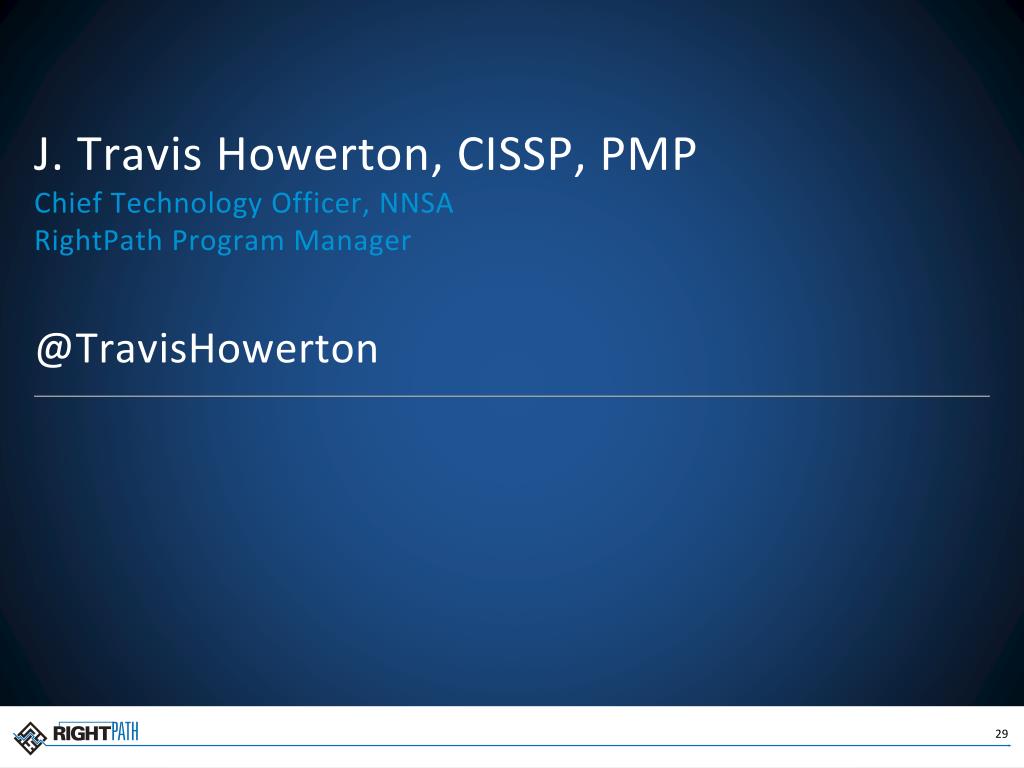 J. Travis Howerton, CISSP, PMP

Chief Technology Officer, NNSA
RightPath Program Manager

@TravisHowerton

RIGHTPATH

29